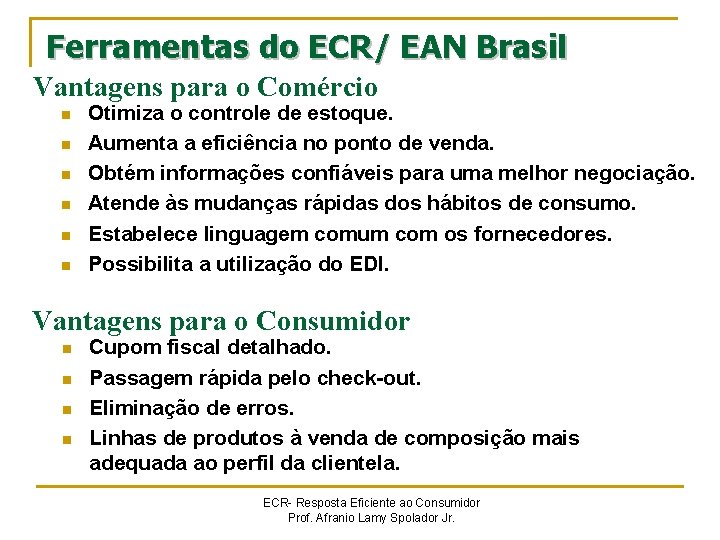 Ferramentas do ECR/ EAN Brasil

Vantagens para o Comércio

- Otimiza o controle de estoque.
- Aumenta a eficiência no ponto de venda.
- Obtém informações confiáveis para uma melhor negociação.
- Atende às mudanças rápidas dos hábitos de consumo.
- Estabelece linguagem comum com os fornecedores.
- Possibilita a utilização do EDI.

Vantagens para o Consumidor

- Cupom fiscal detalhado.
- Passagem rápida pelo check-out.
- Eliminação de erros.
- Linhas de produtos à venda de composição mais adequada ao perfil da clientela.

ECR- Resposta Eficiente ao Consumidor
Prof. Afranio Lamy Spolador Jr.